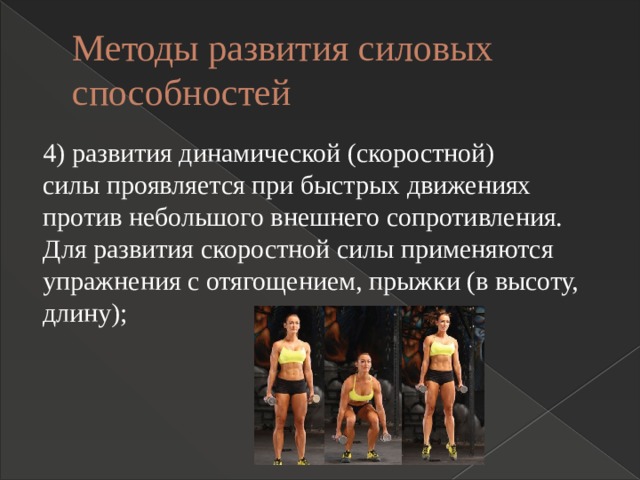 Методы развития силовых способностей

4) развития динамической (скоростной) силы проявляется при быстрых движениях против небольшого внешнего сопротивления. Для развития скоростной силы применяются упражнения с отягощением, прыжки (в высоту, длину);